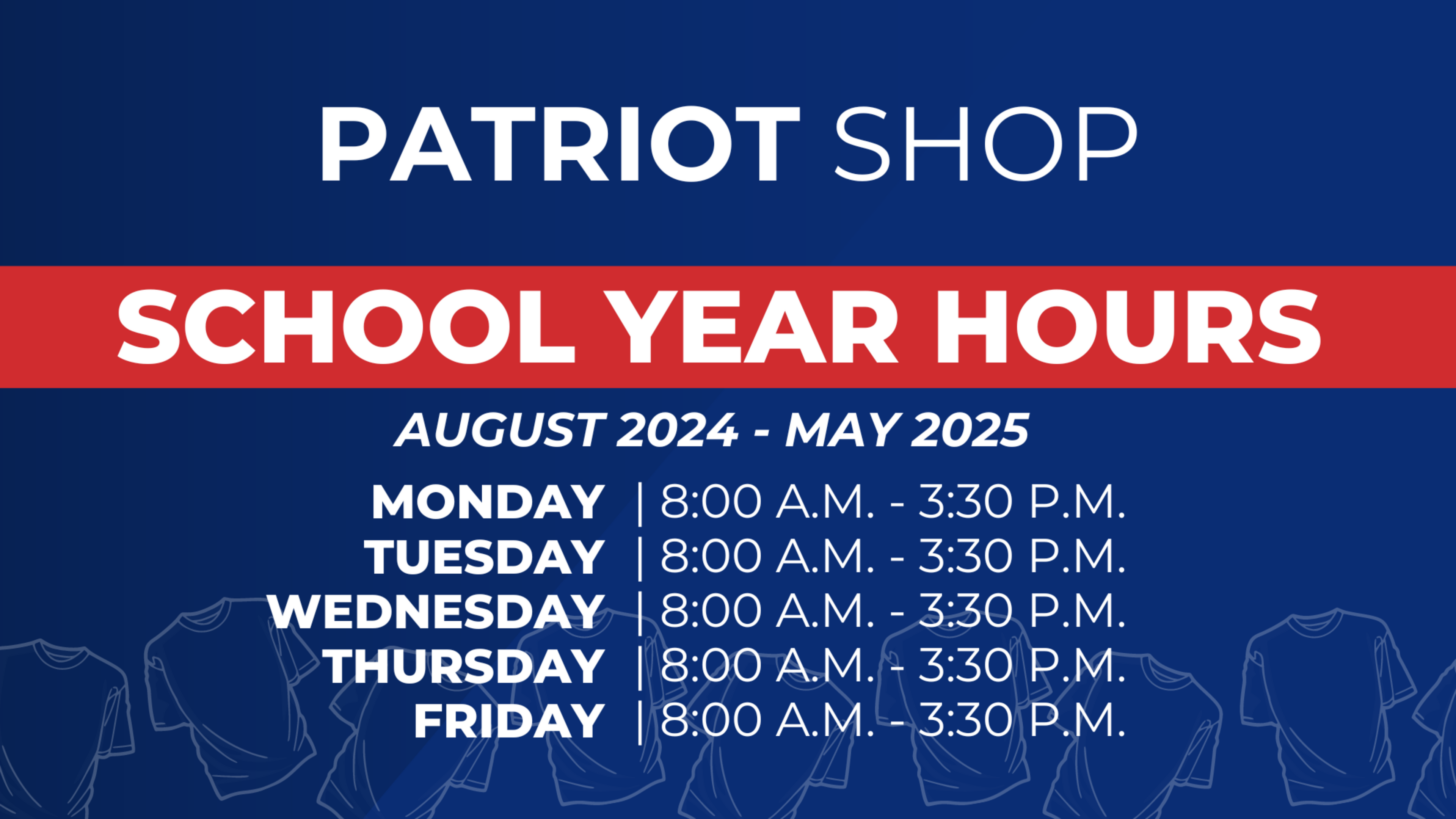 PATRIOT SHOP

SCHOOL YEAR HOURS

AUGUST 2024 - MAY 2025

MONDAY | 8:00 A.M. - 3:30 P.M.
TUESDAY | 8:00 A.M. - 3:30 P.M.
WEDNESDAY | 8:00 A.M. - 3:30 P.M.
THURSDAY | 8:00 A.M. - 3:30 P.M.
FRIDAY | 8:00 A.M. - 3:30 P.M.